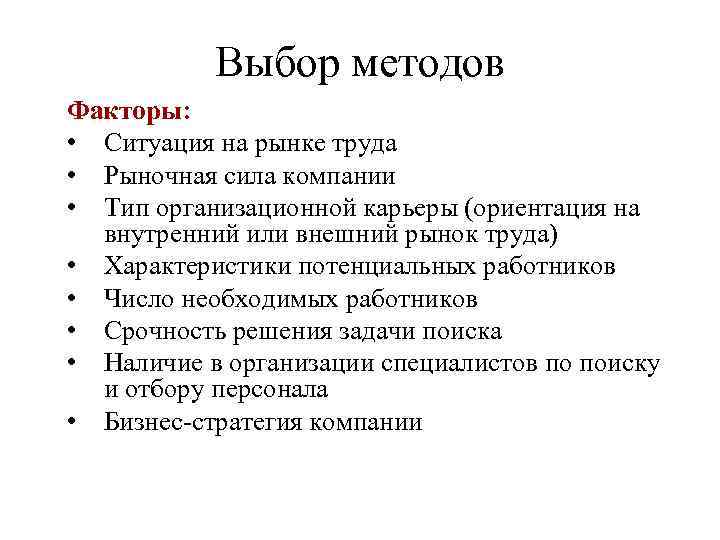 Выбор методов

Факторы:
• Ситуация на рынке труда
• Рыночная сила компании
• Тип организационной карьеры (ориентация на внутренний или внешний рынок труда)
• Характеристики потенциальных работников
• Число необходимых работников
• Срочность решения задачи поиска
• Наличие в организации специалистов по поиску и отбору персонала
• Бизнес-стратегия компании